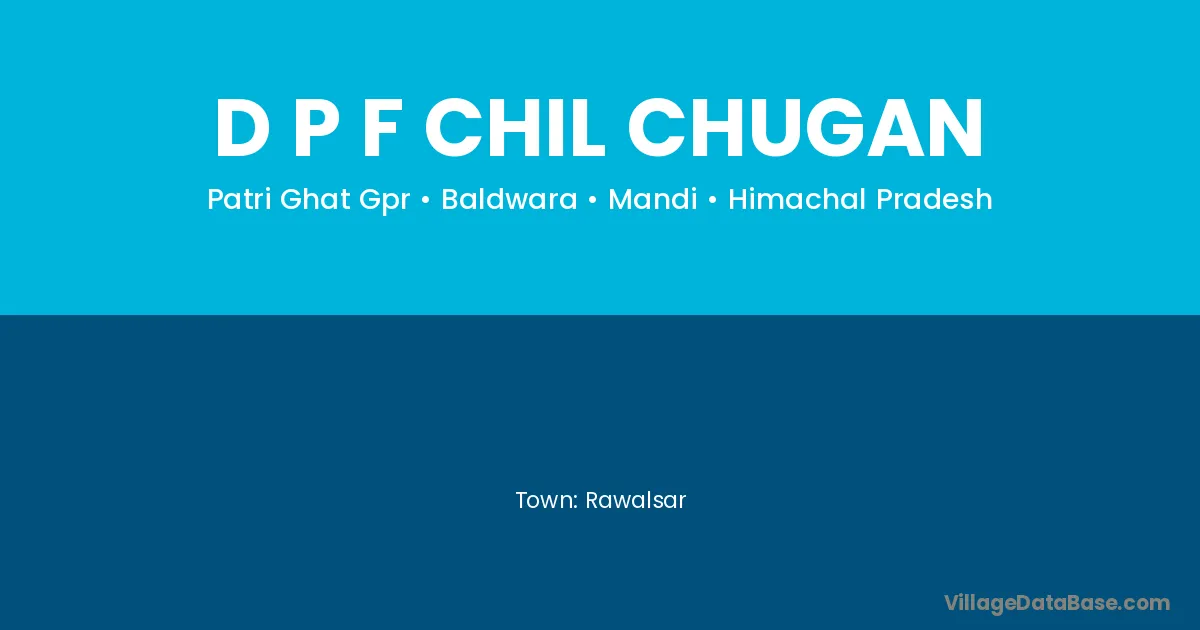 D P F CHIL CHUGAN

Patri Ghat Gpr • Baldwara • Mandi • Himachal Pradesh

Town: Rawalsar

VillageDataBase.com